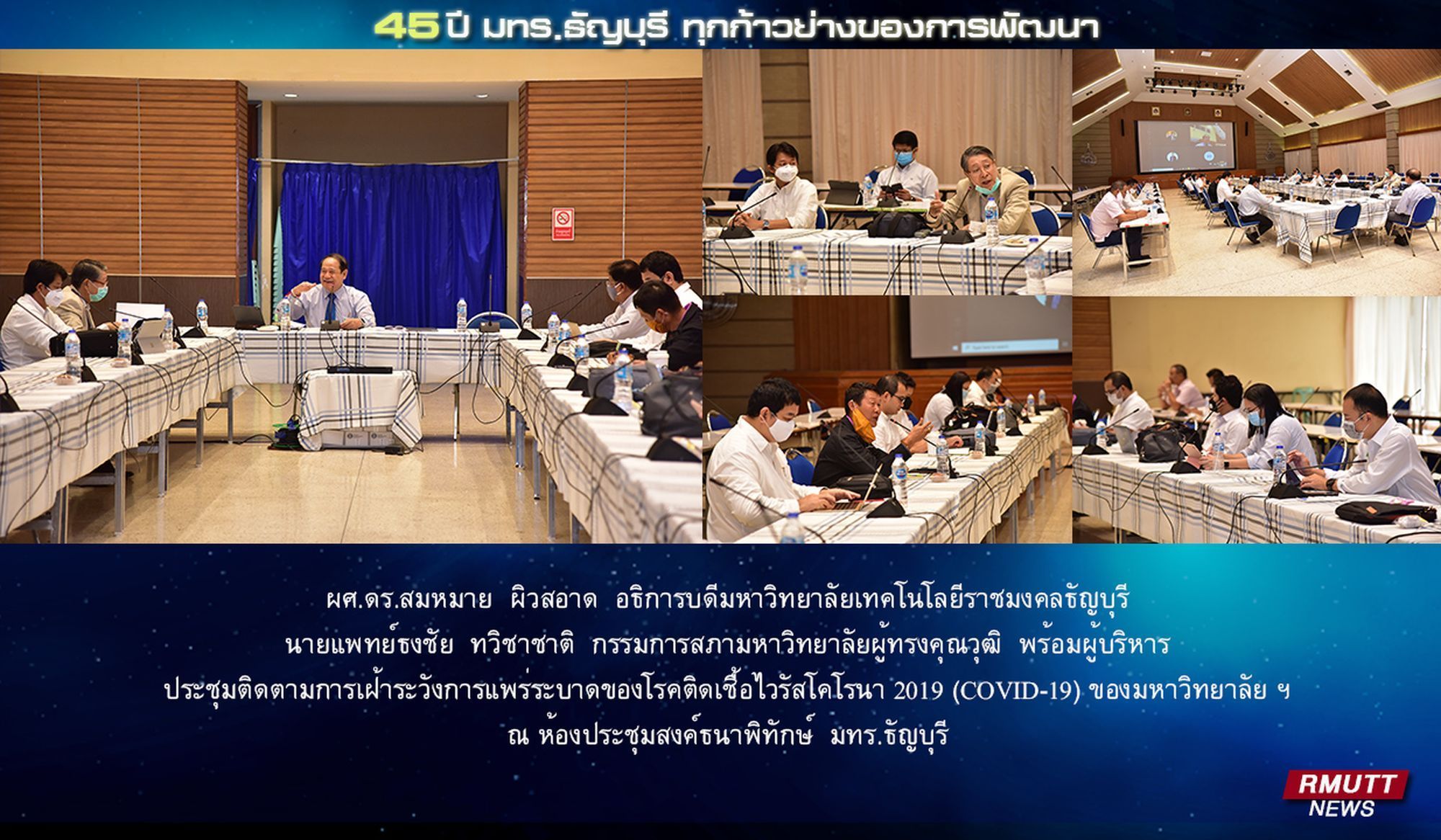 45 ปี มทร.ธัญบุรี ทุกก้าวย่างของการพัฒนา

ผศ.ดร.สมหมาย ผิวสอาด อธิการบดีมหาวิทยาลัยเทคโนโลยีราชมงคลธัญบุรี
นายแพทย์ธงชัย ทวิชาชาติ กรรมการสภามหาวิทยาลัยผู้ทรงคุณวุฒิ พร้อมผู้บริหาร
ประชุมติดตามการเฝ้าระวังการแพร่ระบาดของโรคติดเชื้อไวรัสโคโรนา 2019 (COVID-19) ของมหาวิทยาลัย ฯ
ณ ห้องประชุมสงค์ธนาพิทักษ์ มทร.ธัญบุรี

RMUTT NEWS